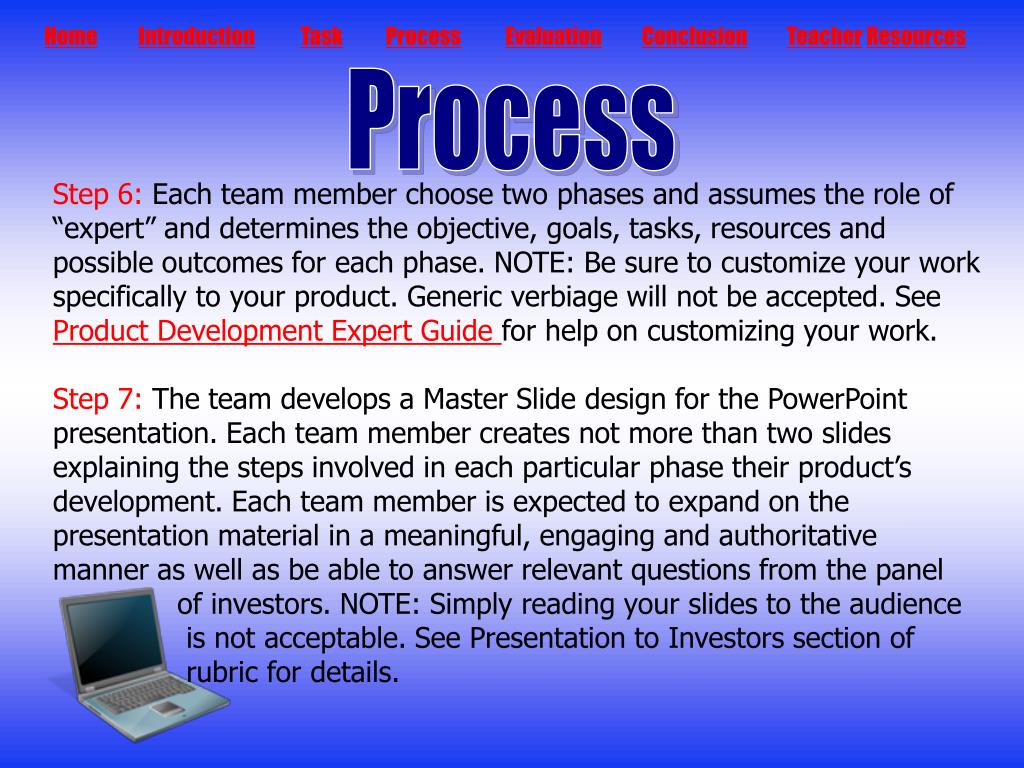 Home Introduction Task Process Evaluation Conclusion Teacher Resources

Process

Step 6: Each team member choose two phases and assumes the role of “expert” and determines the objective, goals, tasks, resources and possible outcomes for each phase. NOTE: Be sure to customize your work specifically to your product. Generic verbiage will not be accepted. See Product Development Expert Guide for help on customizing your work.

Step 7: The team develops a Master Slide design for the PowerPoint presentation. Each team member creates not more than two slides explaining the steps involved in each particular phase their product’s development. Each team member is expected to expand on the presentation material in a meaningful, engaging and authoritative manner as well as be able to answer relevant questions from the panel of investors. NOTE: Simply reading your slides to the audience is not acceptable. See Presentation to Investors section of rubric for details.